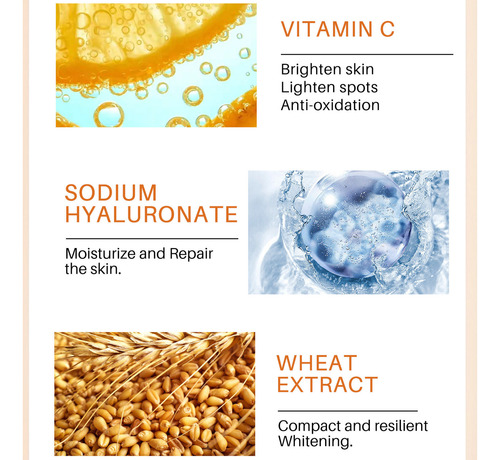 VITAMIN C

Brighten skin
Lighten spots
Anti-oxidation

SODIUM HYALURONATE

Moisturize and Repair the skin.

WHEAT EXTRACT

Compact and resilient
Whitening.